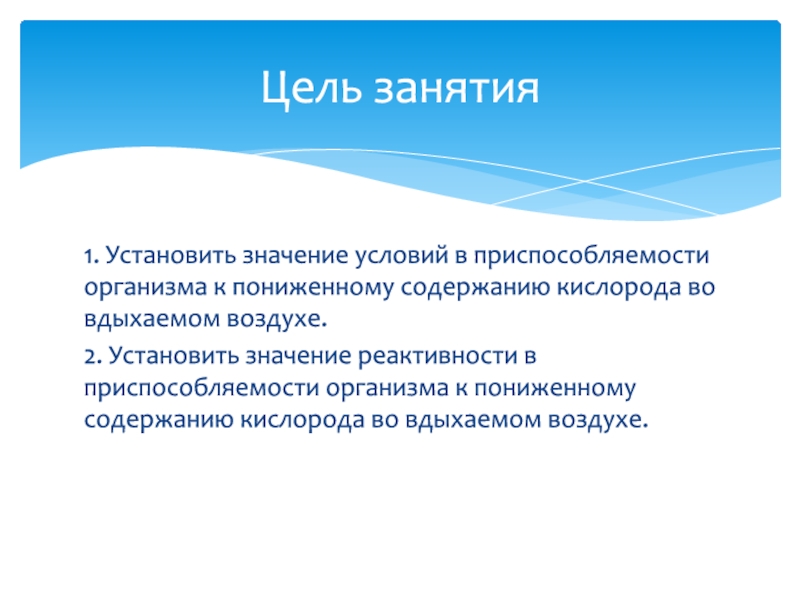 Цель занятия

1. Установить значение условий в приспособляемости организма к пониженному содержанию кислорода во вдыхаемом воздухе.

2. Установить значение реактивности в приспособляемости организма к пониженному содержанию кислорода во вдыхаемом воздухе.